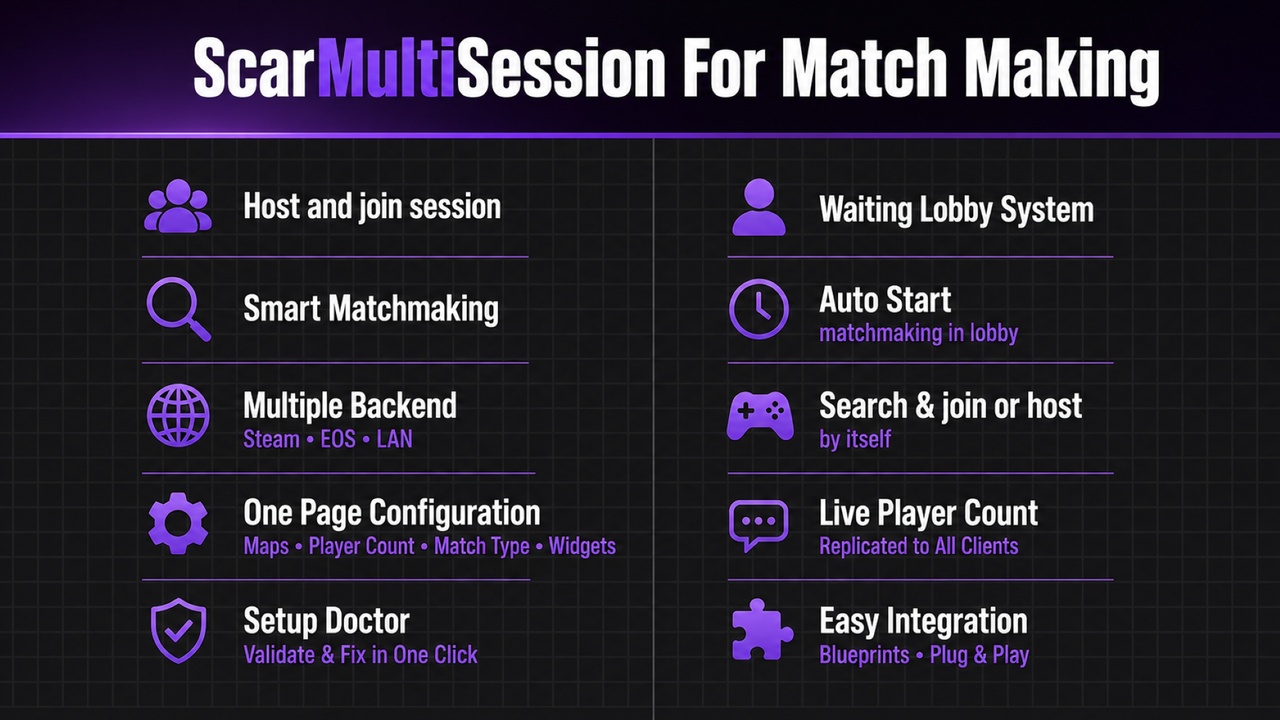 ScarMultiSession For Match Making

Host and join session

Smart Matchmaking

Multiple Backend
Steam • EOS • LAN

One Page Configuration
Maps • Player Count • Match Type • Widgets

Setup Doctor
Validate & Fix in One Click

Waiting Lobby System

Auto Start
matchmaking in lobby

Search & join or host
by itself

Live Player Count
Replicated to All Clients

Easy Integration
Blueprints • Plug & Play